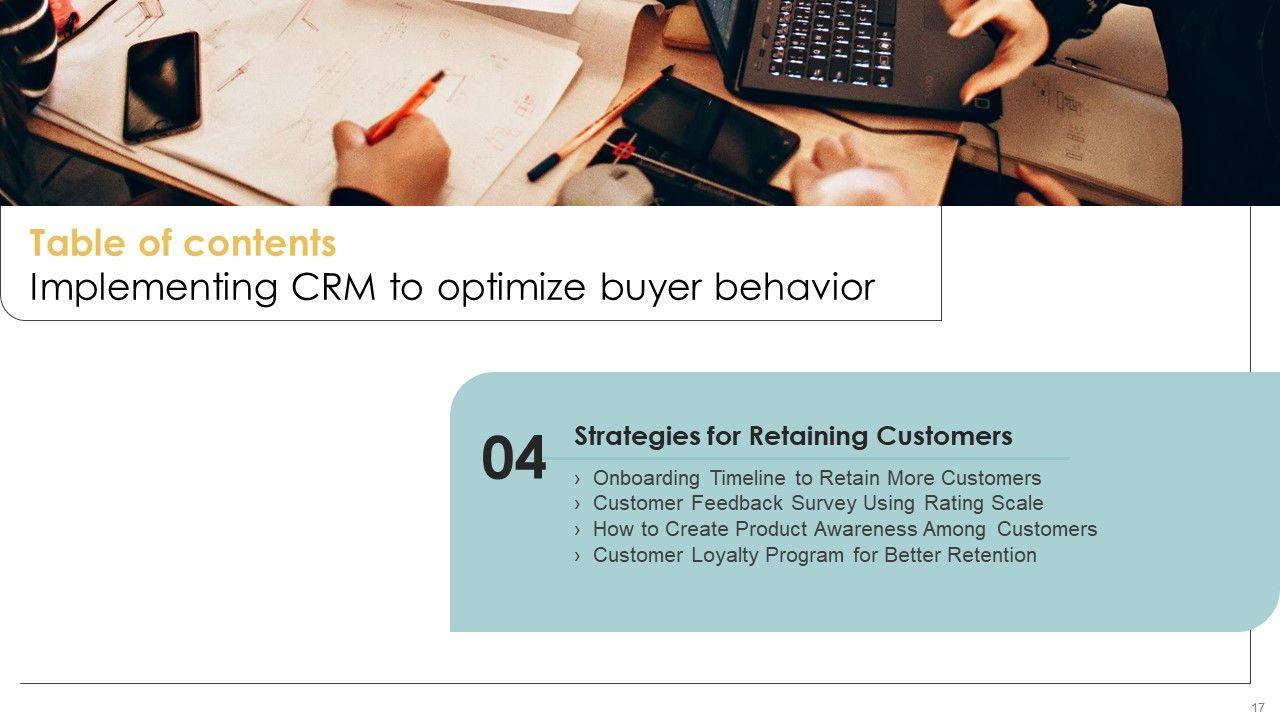 Table of contents
Implementing CRM to optimize buyer behavior

04

Strategies for Retaining Customers

› Onboarding Timeline to Retain More Customers
› Customer Feedback Survey Using Rating Scale
› How to Create Product Awareness Among Customers
› Customer Loyalty Program for Better Retention

17